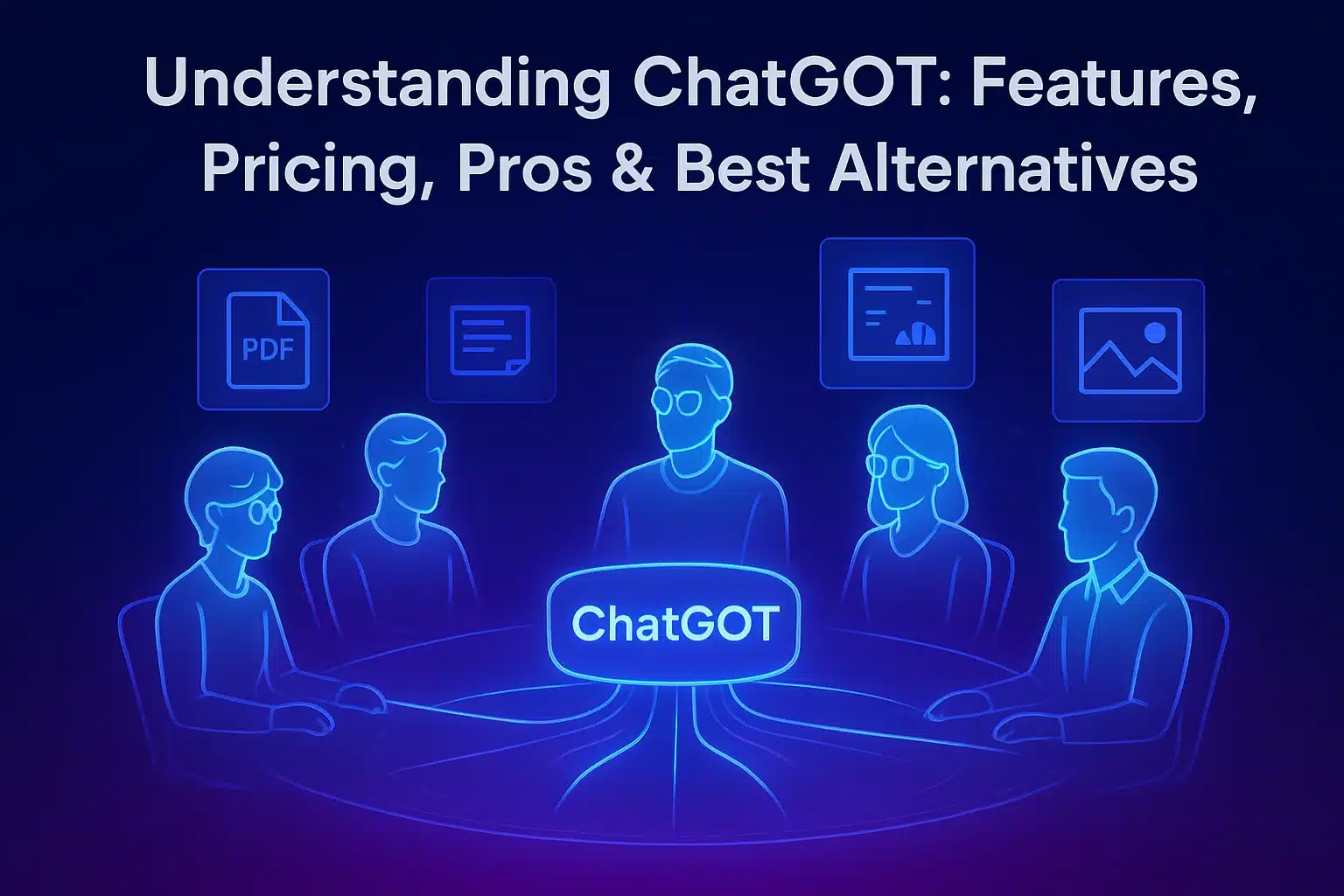 Understanding ChatGOT: Features, Pricing, Pros & Best Alternatives

PDF

ChatGOT